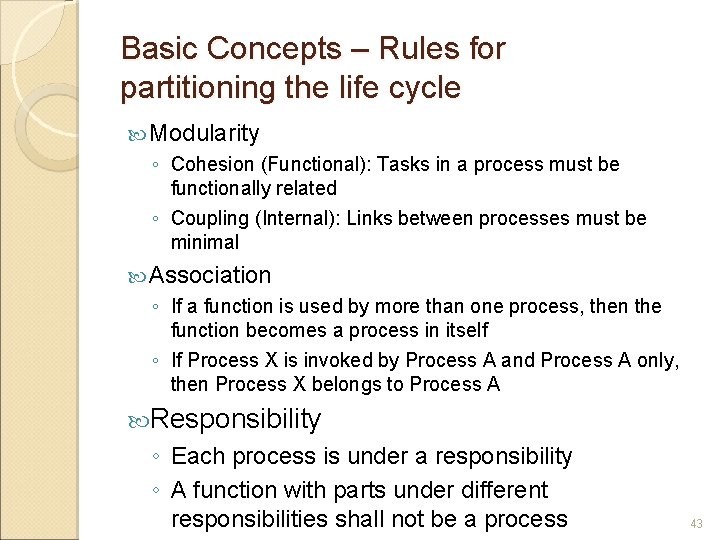 Basic Concepts – Rules for partitioning the life cycle

Modularity
◦ Cohesion (Functional): Tasks in a process must be functionally related
◦ Coupling (Internal): Links between processes must be minimal

Association
◦ If a function is used by more than one process, then the function becomes a process in itself
◦ If Process X is invoked by Process A and Process A only, then Process X belongs to Process A

Responsibility
◦ Each process is under a responsibility
◦ A function with parts under different responsibilities shall not be a process

43